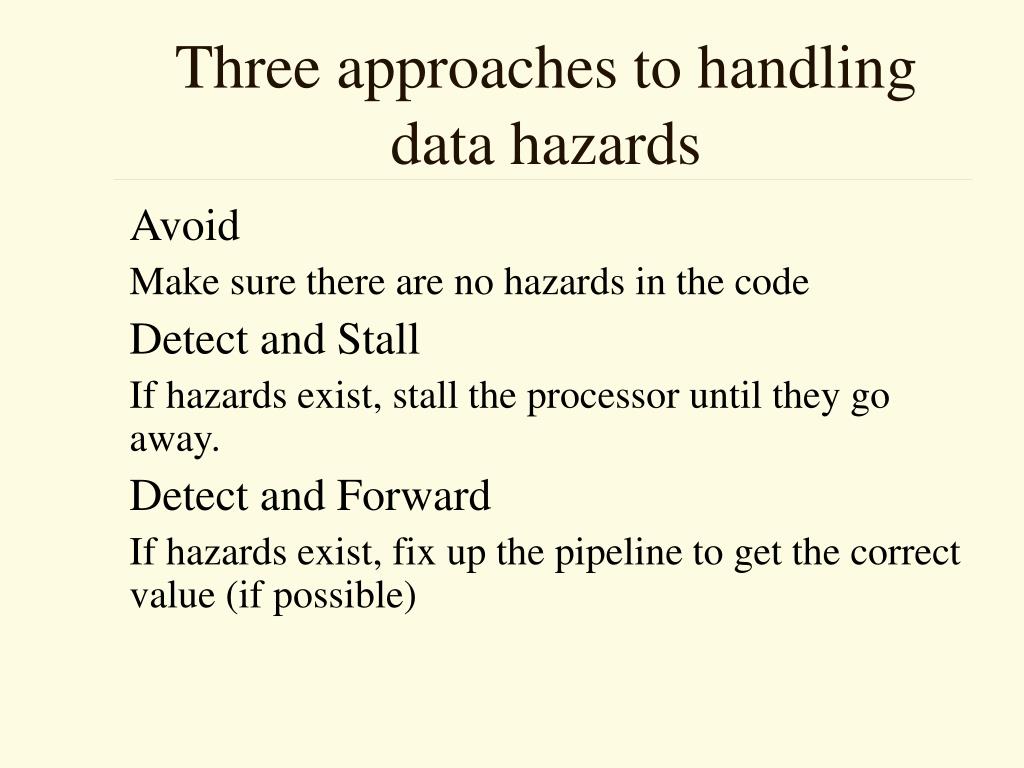 Three approaches to handling data hazards

Avoid

Make sure there are no hazards in the code

Detect and Stall

If hazards exist, stall the processor until they go away.

Detect and Forward

If hazards exist, fix up the pipeline to get the correct value (if possible)